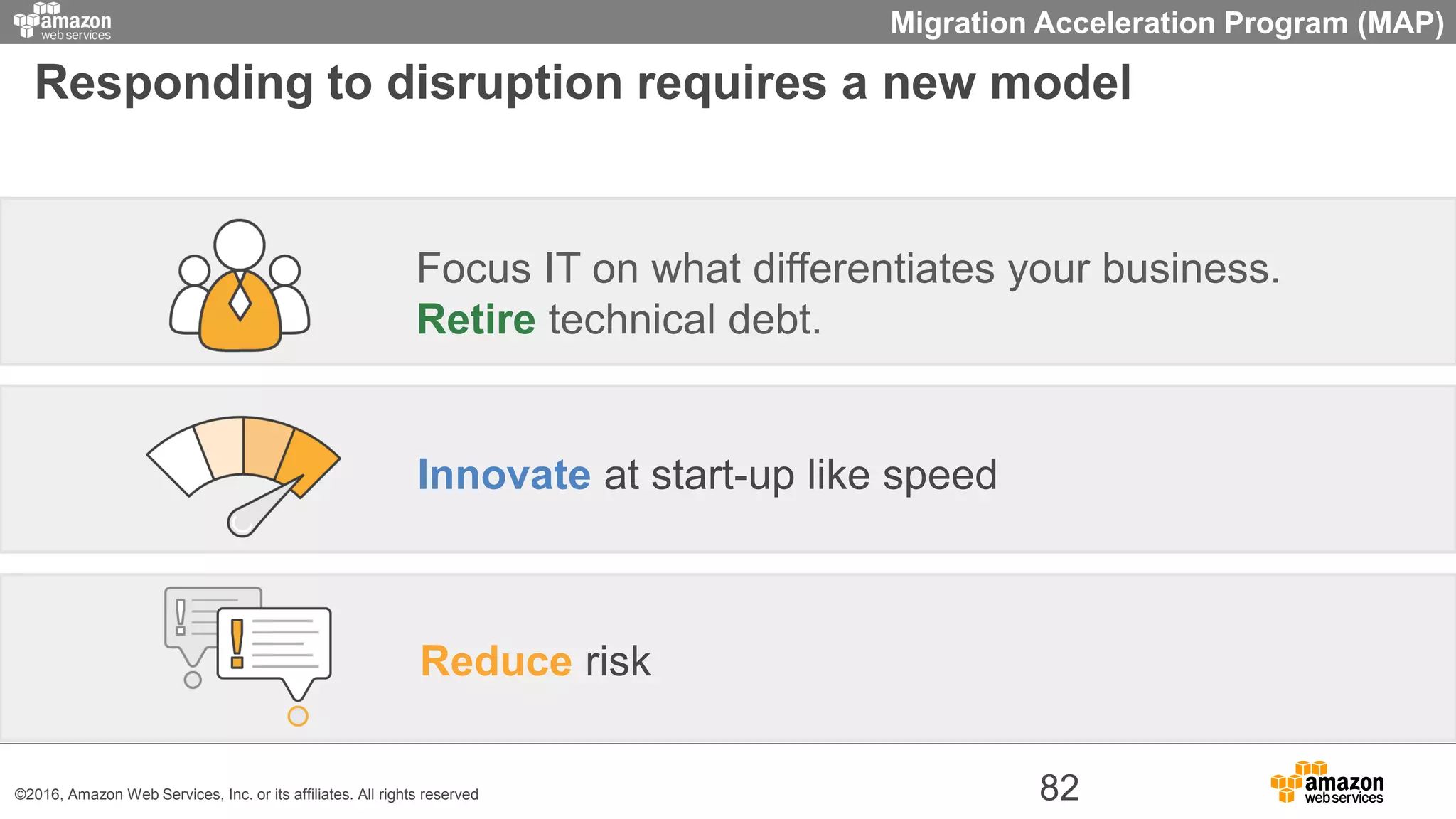 amazon web services

Migration Acceleration Program (MAP)

Responding to disruption requires a new model

Focus IT on what differentiates your business. Retire technical debt.

Innovate at start-up like speed

Reduce risk

©2016, Amazon Web Services, Inc. or its affiliates. All rights reserved

82

amazon web services